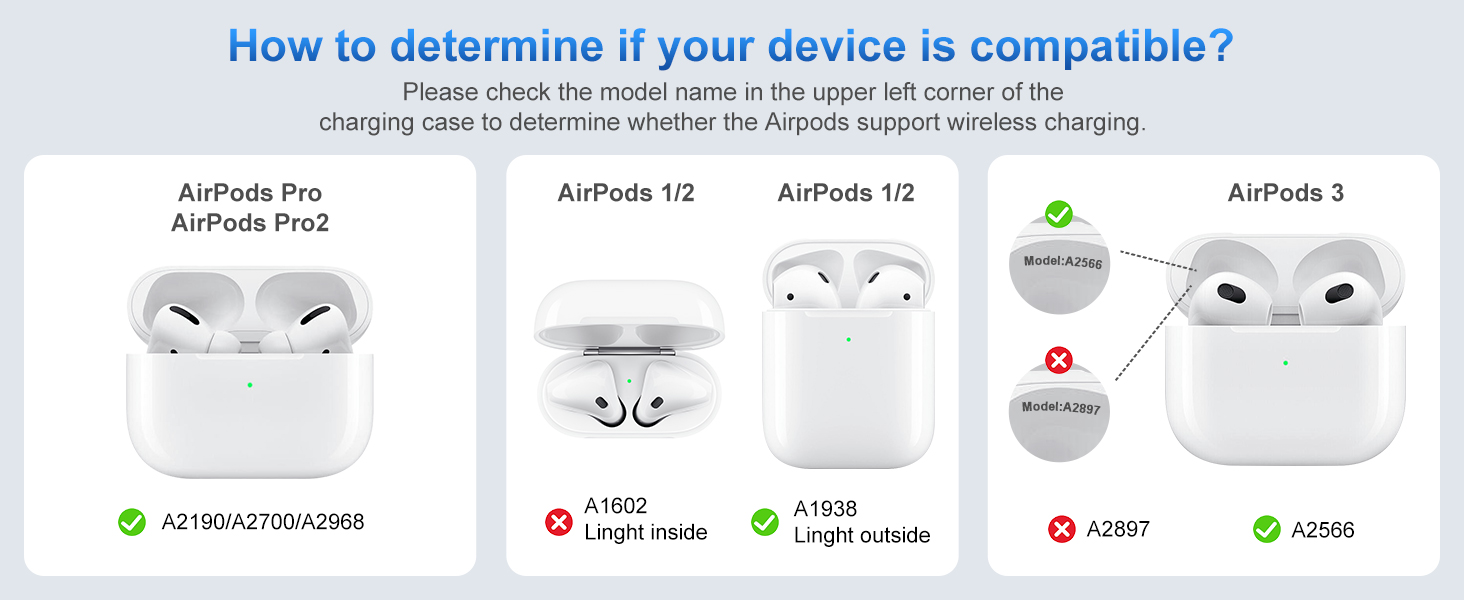 How to determine if your device is compatible?

Please check the model name in the upper left corner of the charging case to determine whether the Airpods support wireless charging.

AirPods Pro
AirPods Pro2

A2190/A2700/A2968

AirPods 1/2

A1602
Linght inside

AirPods 1/2

A1938
Linght outside

AirPods 3

Model:A2566

Model:A2897

A2897

A2566